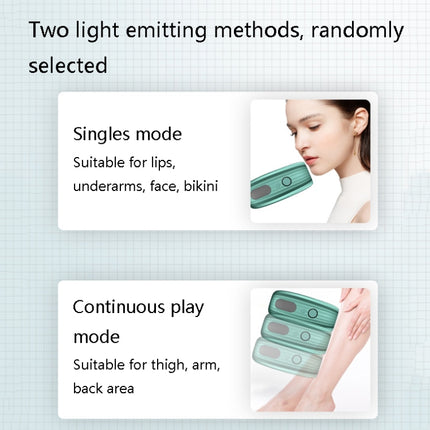 Two light emitting methods, randomly selected

Singles mode
Suitable for lips, underarms, face, bikini

Continuous play mode
Suitable for thigh, arm, back area